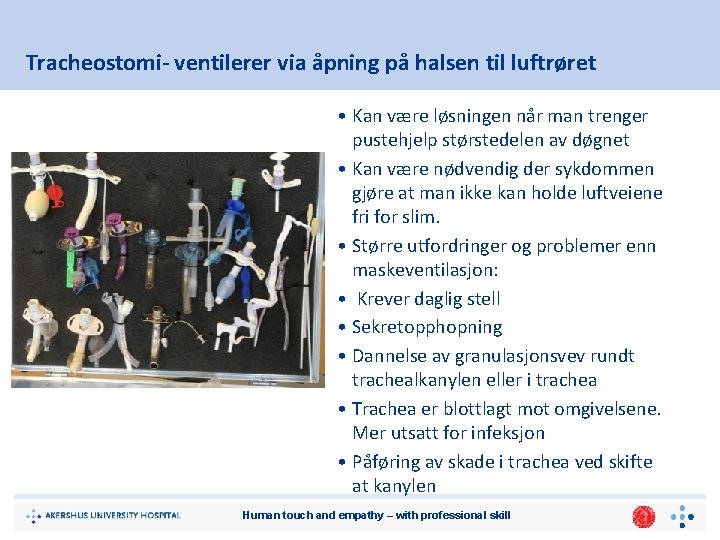 Tracheostomi- ventilerer via åpning på halsen til luftrøret

• Kan være løsningen når man trenger pustehjelp størstedelen av døgnet
• Kan være nødvendig der sykdommen gjøre at man ikke kan holde luftveiene fri for slim.
• Større utfordringer og problemer enn maskeventilasjon:
• Krever daglig stell
• Sekretopphopning
• Dannelse av granulasjonsvev rundt trachealkanylen eller i trachea
• Trachea er blottlagt mot omgivelsene. Mer utsatt for infeksjon
• Påføring av skade i trachea ved skifte at kanylen

AKERSHUS UNIVERSITY HOSPITAL

Human touch and empathy – with professional skill